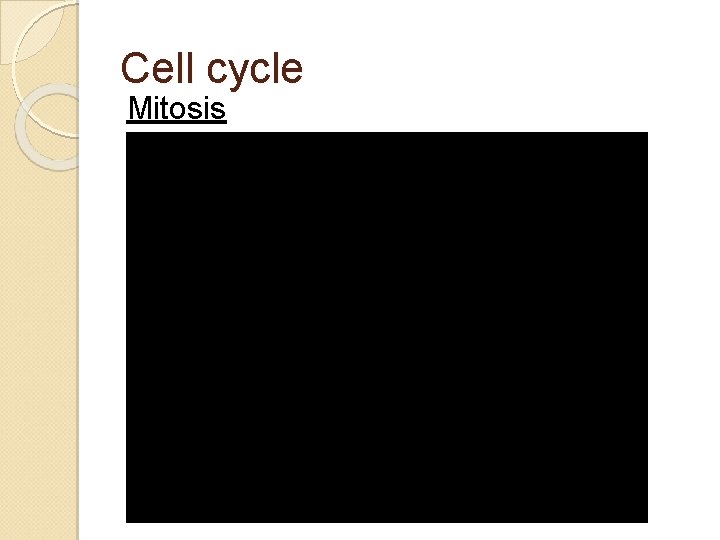 Cell cycle

Mitosis